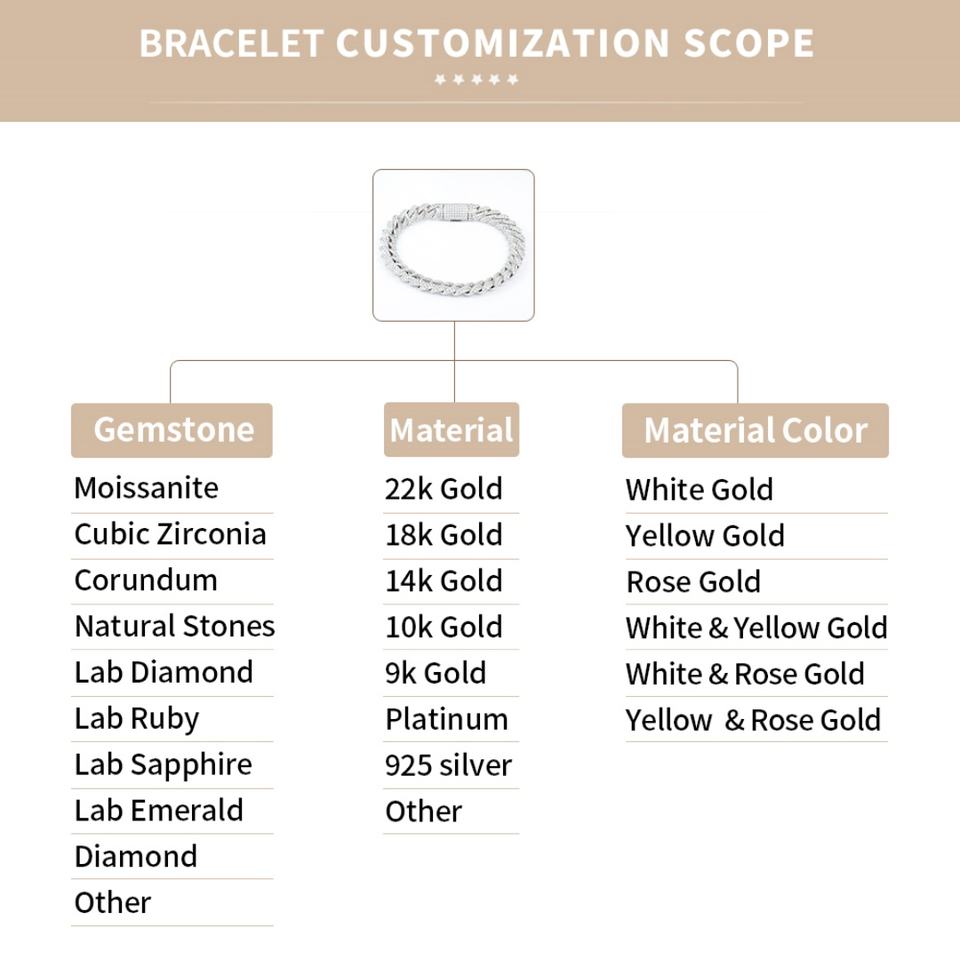 BRACELET CUSTOMIZATION SCOPE

Gemstone

Moissanite
Cubic Zirconia
Corundum
Natural Stones
Lab Diamond
Lab Ruby
Lab Sapphire
Lab Emerald
Diamond
Other

Material

22k Gold
18k Gold
14k Gold
10k Gold
9k Gold
Platinum
925 silver
Other

Material Color

White Gold
Yellow Gold
Rose Gold
White & Yellow Gold
White & Rose Gold
Yellow & Rose Gold